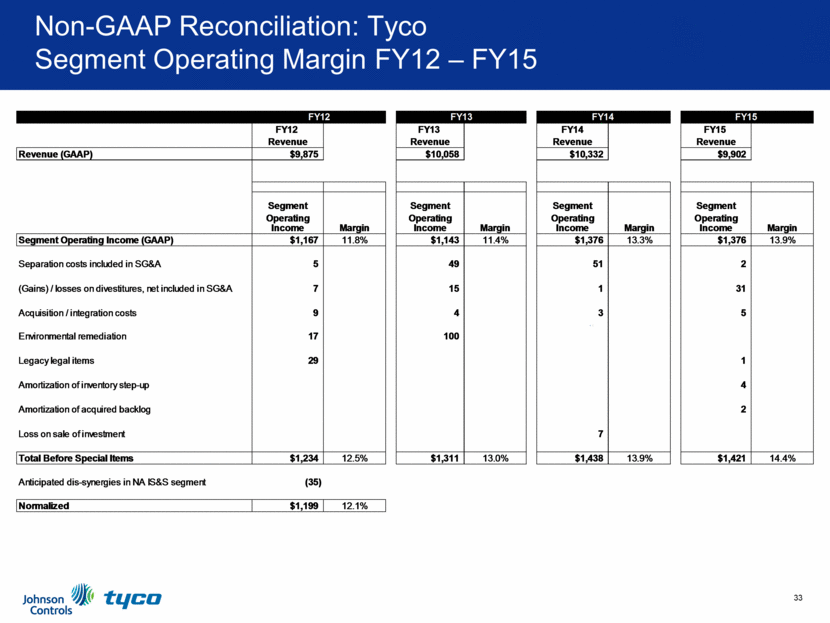 Non-GAAP Reconciliation: Tyco
Segment Operating Margin FY12 – FY15

| | FY12 | | FY13 | | FY14 | | FY15 | |
|---|---|---|---|---|---|---|---|---|
| | FY12 Revenue | | FY13 Revenue | | FY14 Revenue | | FY15 Revenue | |
| Revenue (GAAP) | $9,875 | | $10,058 | | $10,332 | | $9,902 | |
| | Segment Operating Income | Margin | Segment Operating Income | Margin | Segment Operating Income | Margin | Segment Operating Income | Margin |
| Segment Operating Income (GAAP) | $1,167 | 11.8% | $1,143 | 11.4% | $1,376 | 13.3% | $1,376 | 13.9% |
| Separation costs included in SG&A | 5 | | 49 | | 51 | | 2 | |
| (Gains) / losses on divestitures, net included in SG&A | 7 | | 15 | | 1 | | 31 | |
| Acquisition / integration costs | 9 | | 4 | | 3 | | 5 | |
| Environmental remediation | 17 | | 100 | | | | | |
| Legacy legal items | 29 | | | | | | 1 | |
| Amortization of inventory step-up | | | | | | | 4 | |
| Amortization of acquired backlog | | | | | | | 2 | |
| Loss on sale of investment | | | | | 7 | | | |
| Total Before Special Items | $1,234 | 12.5% | $1,311 | 13.0% | $1,438 | 13.9% | $1,421 | 14.4% |
| Anticipated dis-synergies in NA IS&S segment | (35) | | | | | | | |
| Normalized | $1,199 | 12.1% | | | | | | |

Johnson Controls tyco

33